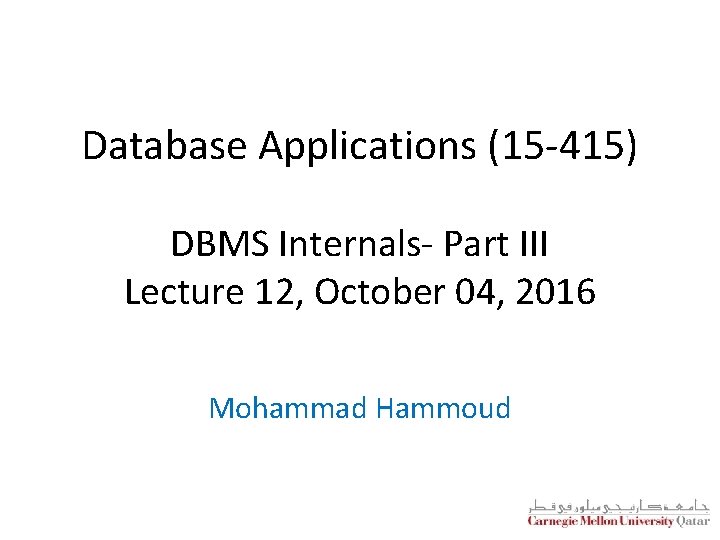 Database Applications (15-415)

DBMS Internals- Part III
Lecture 12, October 04, 2016

Mohammad Hammoud

جامعة كارنيجي ميلون في قطر
Carnegie Mellon University Qatar